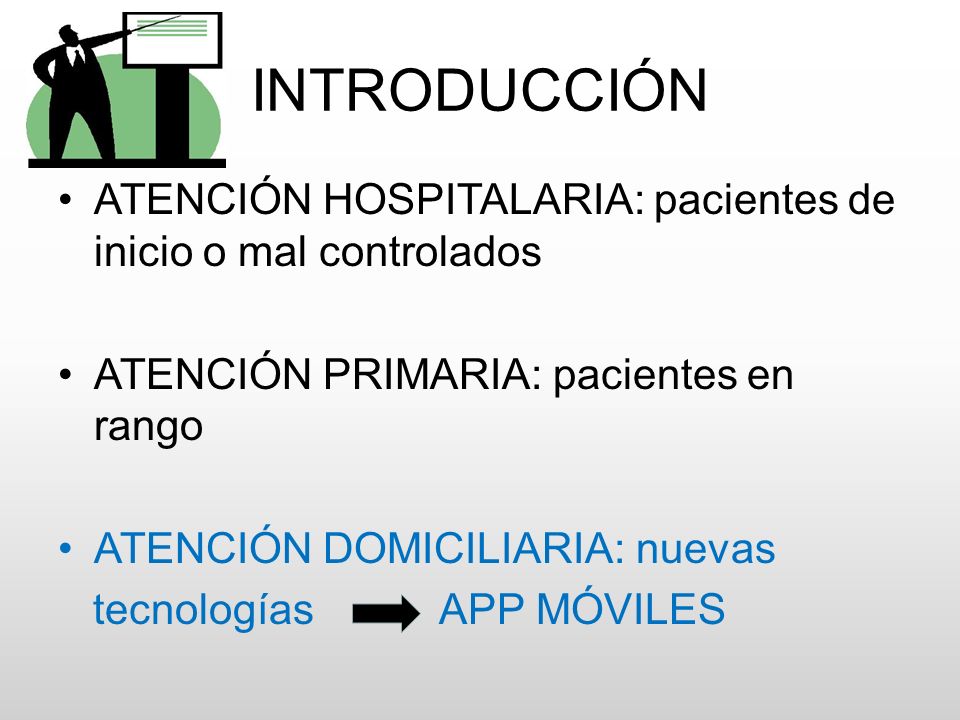 INTRODUCCIÓN

• ATENCIÓN HOSPITALARIA: pacientes de inicio o mal controlados

• ATENCIÓN PRIMARIA: pacientes en rango

• ATENCIÓN DOMICILIARIA: nuevas tecnologías → APP MÓVILES